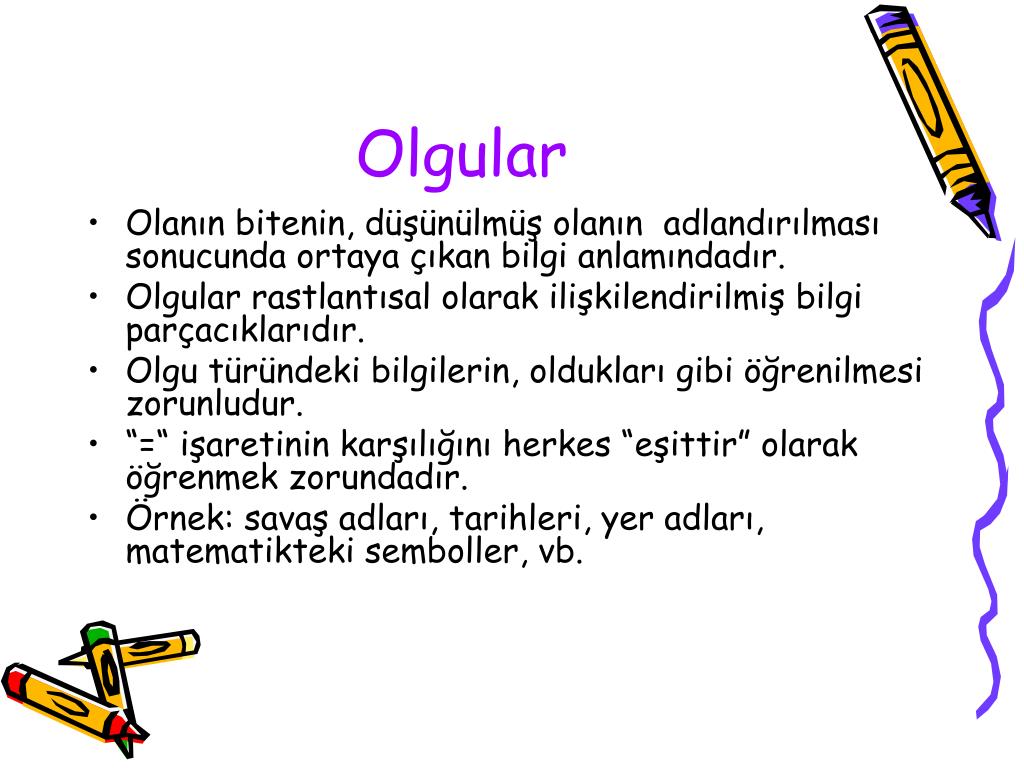 Olgular

• Olanın bitenin, düşünülmüş olanın adlandırılması sonucunda ortaya çıkan bilgi anlamındadır.
• Olgular rastlantısal olarak ilişkilendirilmiş bilgi parçacıklarıdır.
• Olgu türündeki bilgilerin, oldukları gibi öğrenilmesi zorunludur.
• “=“ işaretinin karşılığını herkes “eşittir” olarak öğrenmek zorundadır.
• Örnek: savaş adları, tarihleri, yer adları, matematikteki semboller, vb.